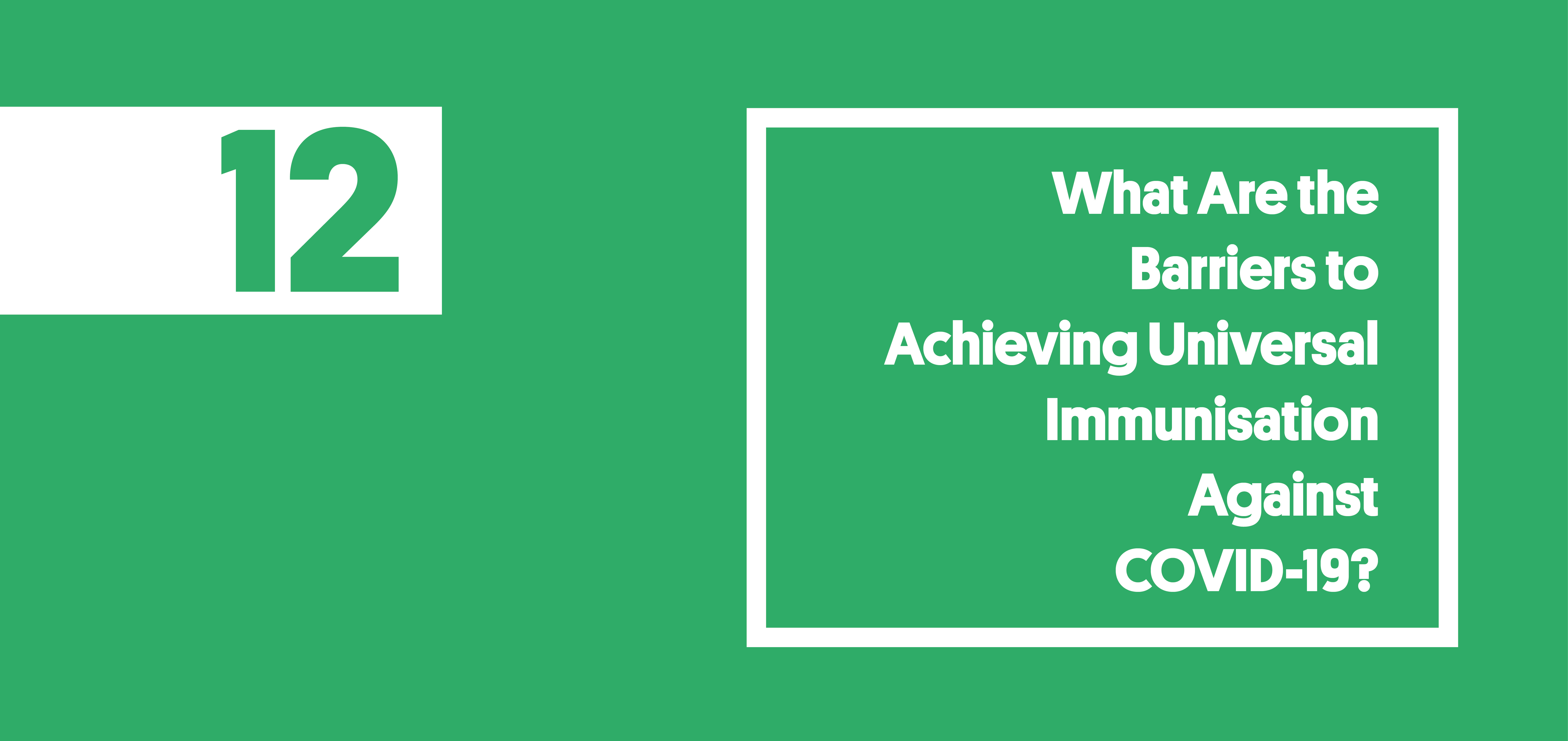 12

What Are the Barriers to Achieving Universal Immunisation Against COVID-19?